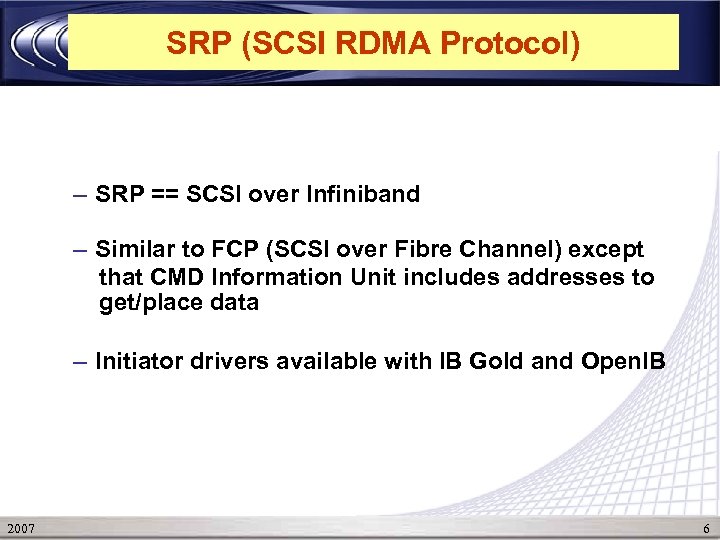 SRP (SCSI RDMA Protocol)

– SRP == SCSI over Infiniband

– Similar to FCP (SCSI over Fibre Channel) except that CMD Information Unit includes addresses to get/place data

– Initiator drivers available with IB Gold and OpenIB

2007

6